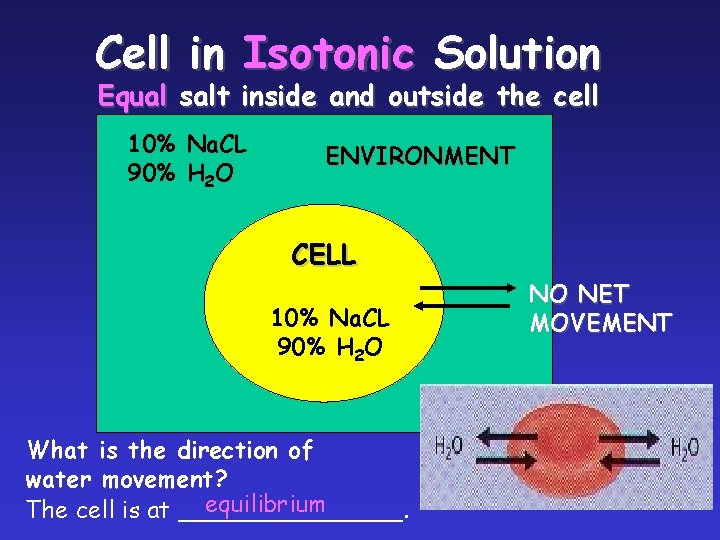 Cell in Isotonic Solution
Equal salt inside and outside the cell

10% NaCL
90% $H_2O$

ENVIRONMENT

CELL

10% NaCL
90% $H_2O$

NO NET MOVEMENT

$H_2O$

$H_2O$

What is the direction of water movement?
The cell is at equilibrium.